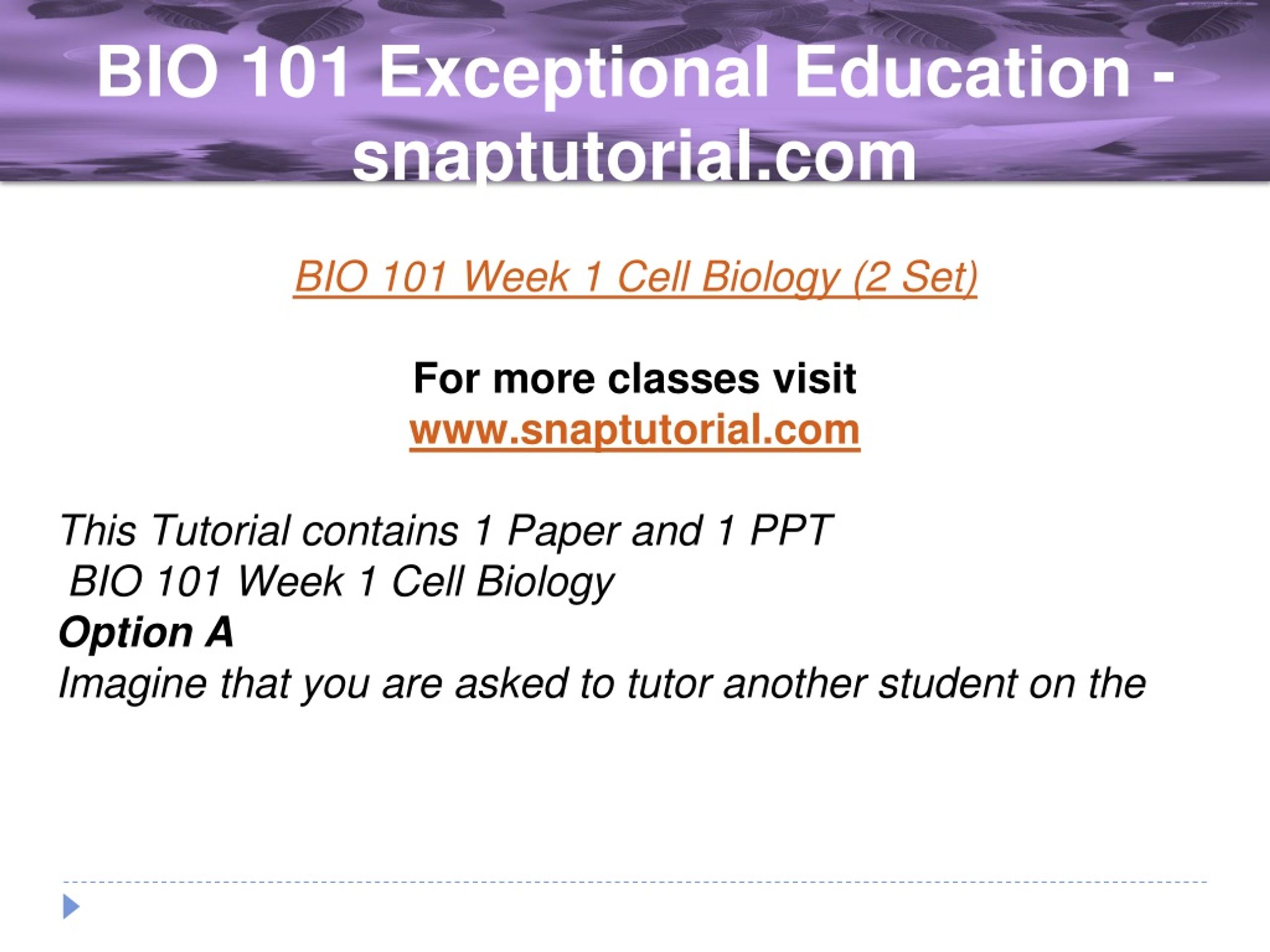 BIO 101 Exceptional Education - snaptutorial.com

BIO 101 Week 1 Cell Biology (2 Set)

For more classes visit
www.snaptutorial.com

This Tutorial contains 1 Paper and 1 PPT
BIO 101 Week 1 Cell Biology
Option A
Imagine that you are asked to tutor another student on the